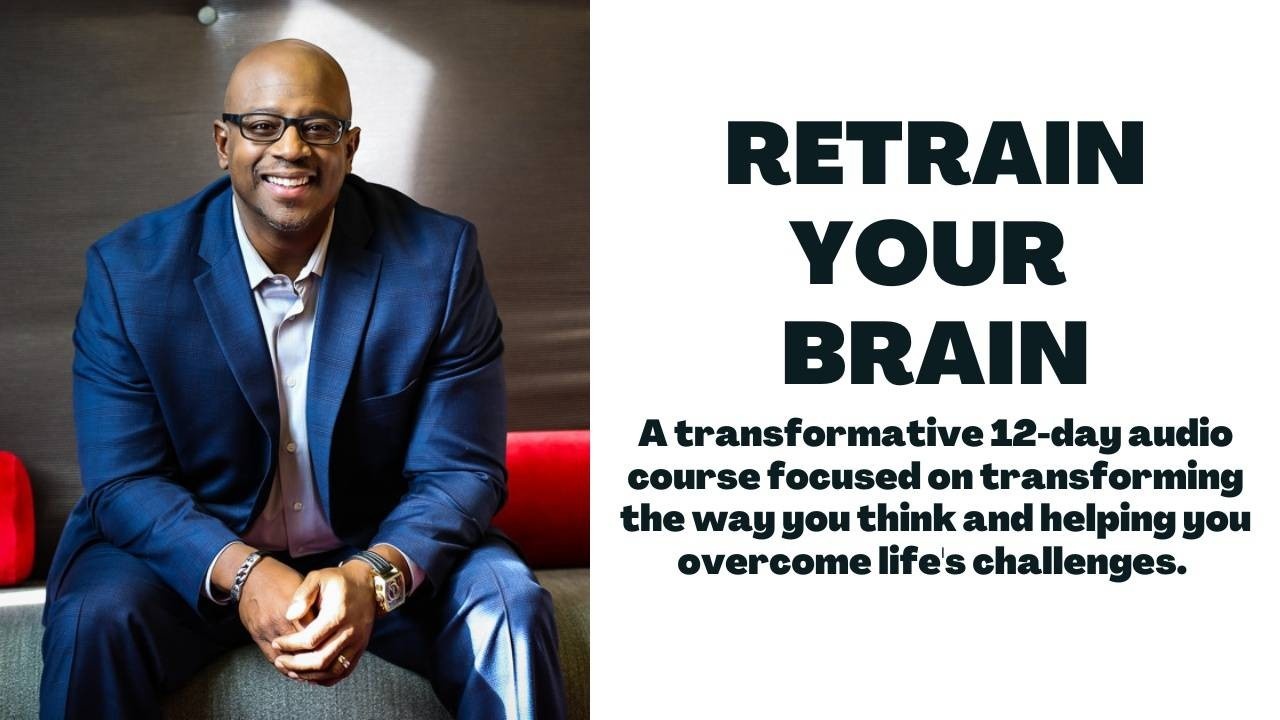 RETRAIN YOUR BRAIN

A transformative 12-day audio course focused on transforming the way you think and helping you overcome life's challenges.